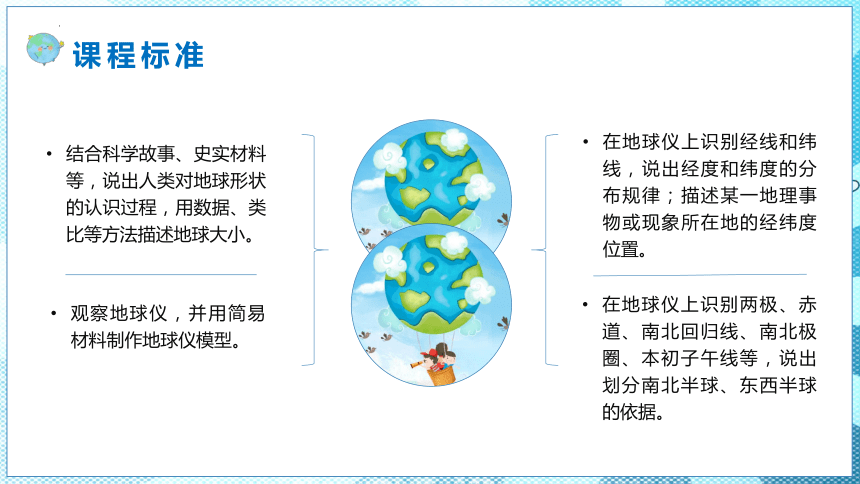 课程标准

• 结合科学故事、史实材料等，说出人类对地球形状的认识过程，用数据、类比等方法描述地球大小。

• 观察地球仪，并用简易材料制作地球仪模型。

• 在地球仪上识别经线和纬线，说出经度和纬度的分布规律；描述某一地理事物或现象所在地的经纬度位置。

• 在地球仪上识别两极、赤道、南北回归线、南北极圈、本初子午线等，说出划分南北半球、东西半球的依据。